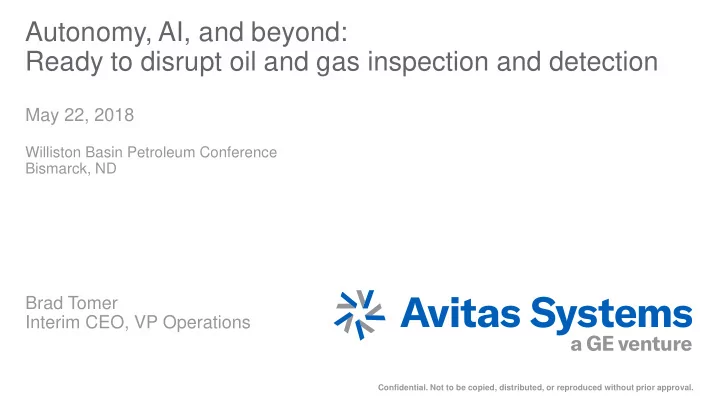 Autonomy, AI, and beyond:
Ready to disrupt oil and gas inspection and detection

May 22, 2018

Williston Basin Petroleum Conference
Bismarck, ND

Brad Tomer
Interim CEO, VP Operations

Avitas Systems
a GE venture

Confidential. Not to be copied, distributed, or reproduced without prior approval.